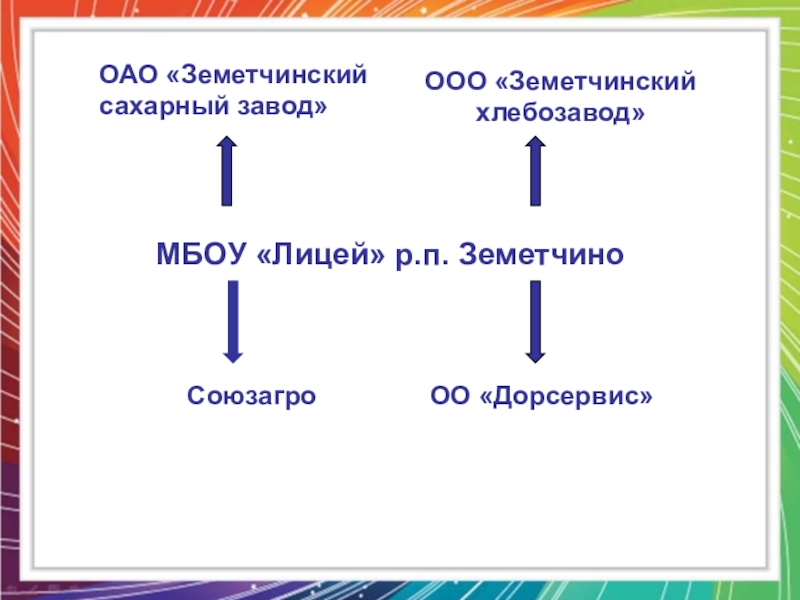 ОАО «Земетчинский сахарный завод»

ООО «Земетчинский хлебозавод»

МБОУ «Лицей» р.п. Земетчино

Союзагро

ОО «Дорсервис»